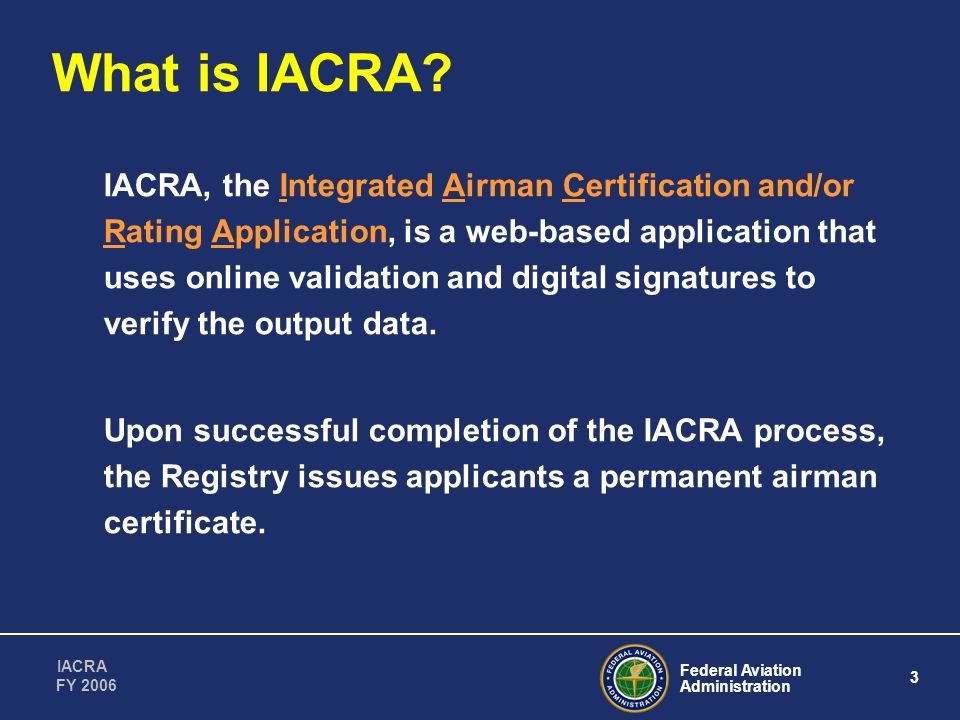 What is IACRA?

IACRA, the Integrated Airman Certification and/or Rating Application, is a web-based application that uses online validation and digital signatures to verify the output data.

Upon successful completion of the IACRA process, the Registry issues applicants a permanent airman certificate.

IACRA
FY 2006

FEDERAL AVIATION ADMINISTRATION

Federal Aviation Administration

3